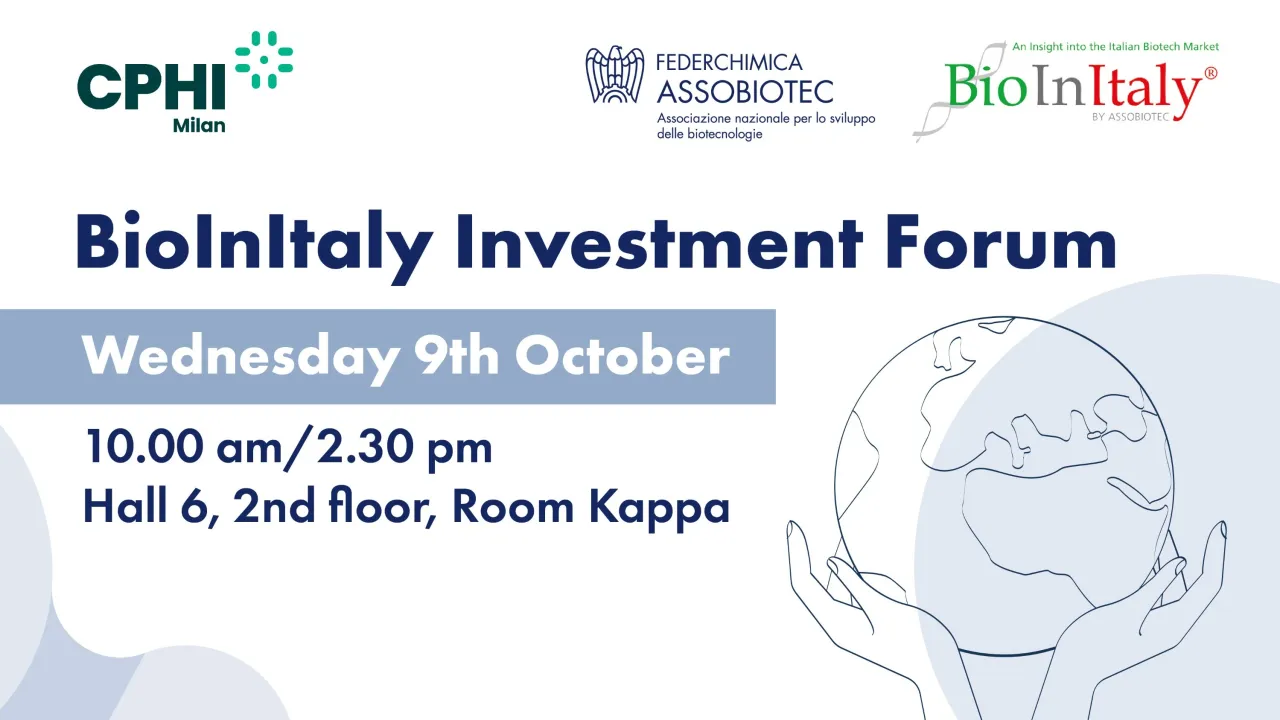 CPHI Milan

FEDERCHIMICA ASSOBIOTEC
Associazione nazionale per lo sviluppo delle biotecnologie

An Insight into the Italian Biotech Market
BioInItaly®
BY ASSOBIOTEC

BioInItaly Investment Forum

Wednesday 9th October

10.00 am/2.30 pm
Hall 6, 2nd floor, Room Kappa